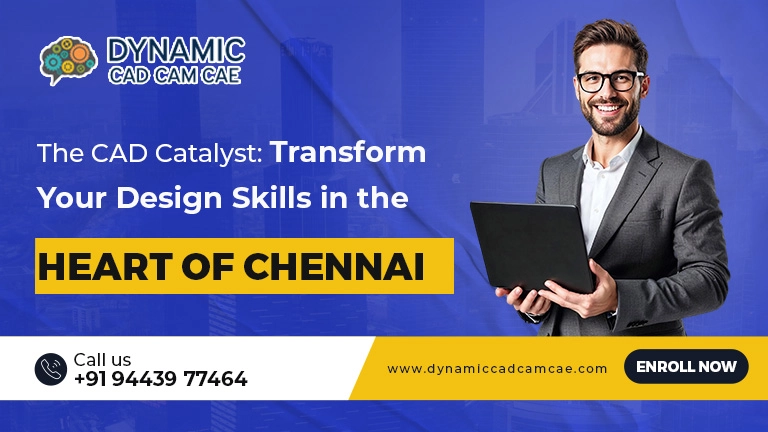 DYNAMIC
CAD CAM CAE

The CAD Catalyst: Transform Your Design Skills in the

HEART OF CHENNAI

Call us
+91 94439 77464

www.dynamiccadcamcae.com

ENROLL NOW